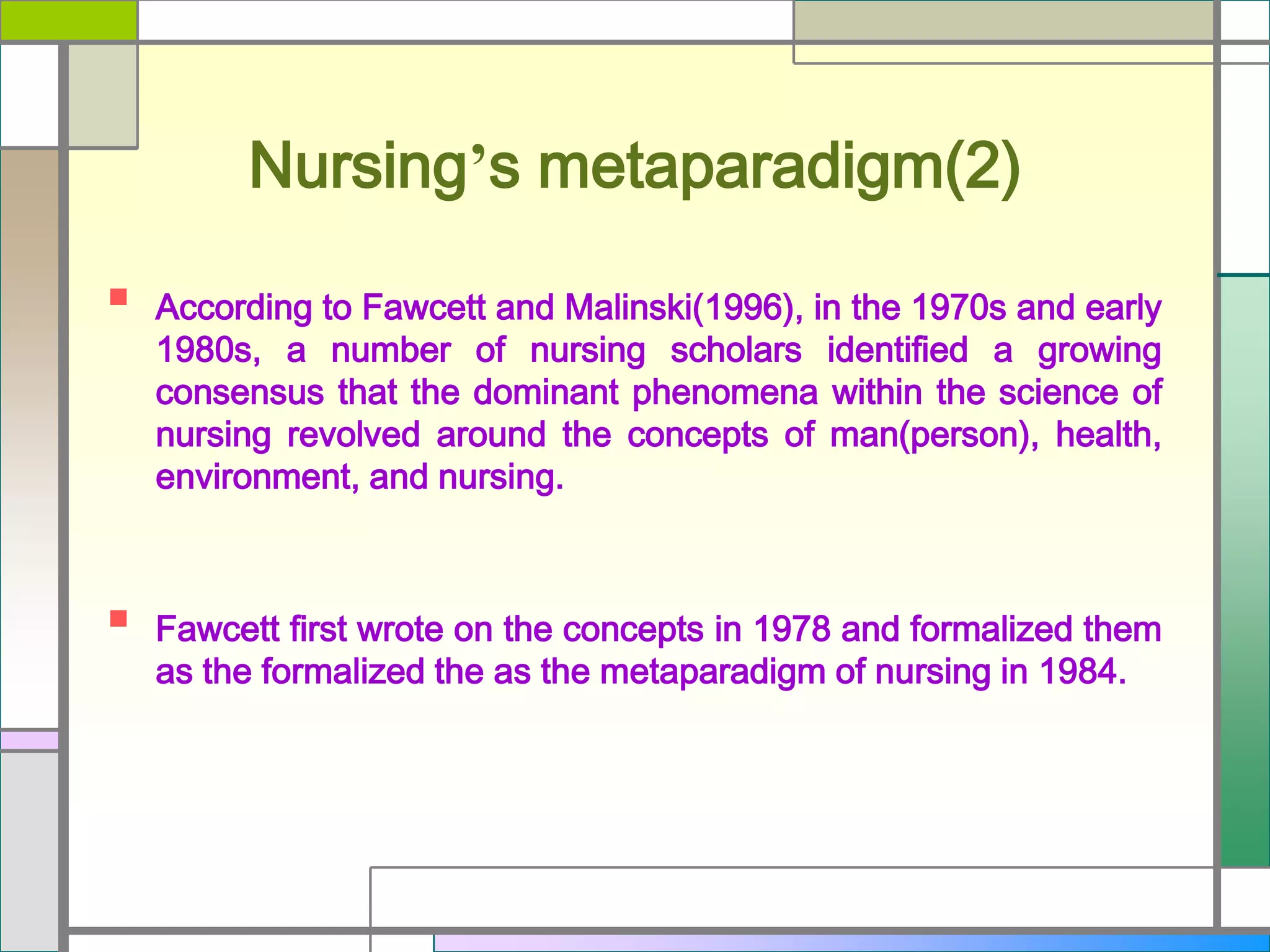 Nursing’s metaparadigm(2)

According to Fawcett and Malinski(1996), in the 1970s and early 1980s, a number of nursing scholars identified a growing consensus that the dominant phenomena within the science of nursing revolved around the concepts of man(person), health, environment, and nursing.

Fawcett first wrote on the concepts in 1978 and formalized them as the formalized the as the metaparadigm of nursing in 1984.